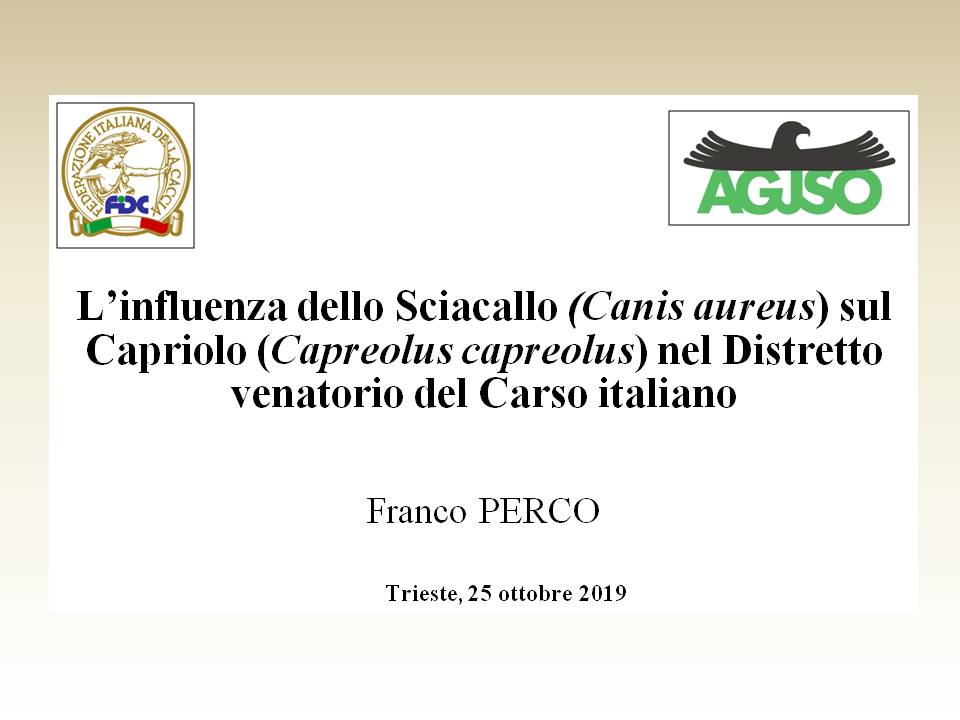 FEDERAZIONE ITALIANA DELLA CACCIA
FIDC

AGJSO

L'influenza dello Sciacallo (Canis aureus) sul Capriolo (Capreolus capreolus) nel Distretto venatorio del Carso italiano

Franco PERCO

Trieste, 25 ottobre 2019